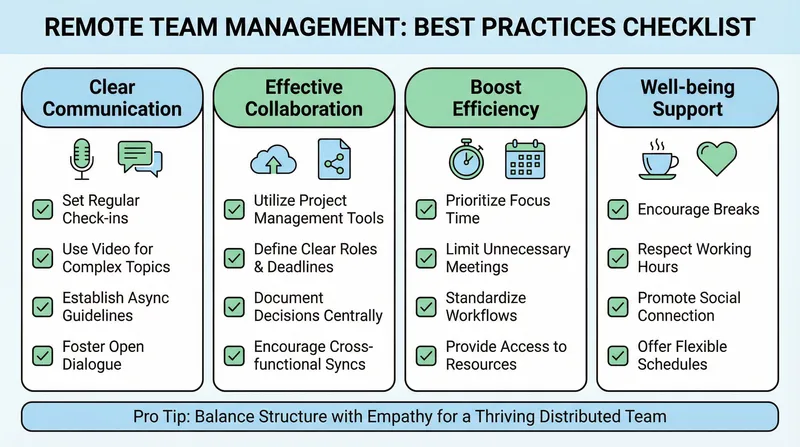 REMOTE TEAM MANAGEMENT: BEST PRACTICES CHECKLIST

Clear Communication

Set Regular Check-ins

Use Video for Complex Topics

Establish Async Guidelines

Foster Open Dialogue

Effective Collaboration

Utilize Project Management Tools

Define Clear Roles & Deadlines

Document Decisions Centrally

Encourage Cross-functional Syncs

Boost Efficiency

Prioritize Focus Time

Limit Unnecessary Meetings

Standardize Workflows

Provide Access to Resources

Well-being Support

Encourage Breaks

Respect Working Hours

Promote Social Connection

Offer Flexible Schedules

Pro Tip: Balance Structure with Empathy for a Thriving Distributed Team